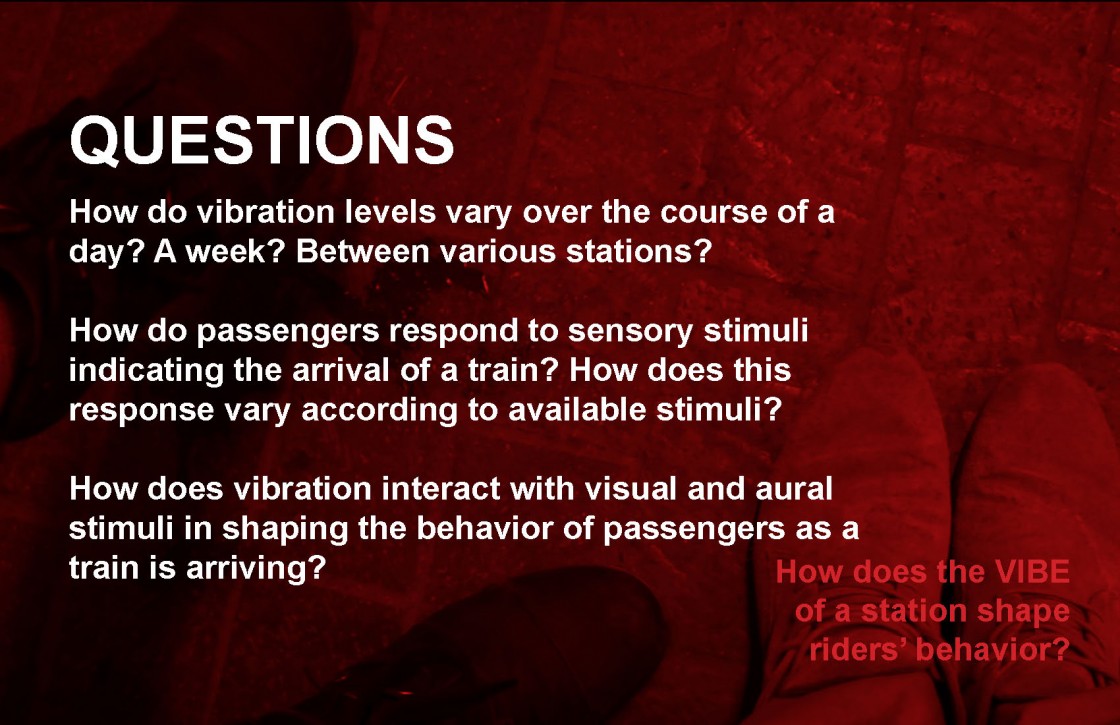 QUESTIONS

How do vibration levels vary over the course of a day? A week? Between various stations?

How do passengers respond to sensory stimuli indicating the arrival of a train? How does this response vary according to available stimuli?

How does vibration interact with visual and aural stimuli in shaping the behavior of passengers as a train is arriving?

How does the VIBE of a station shape riders' behavior?